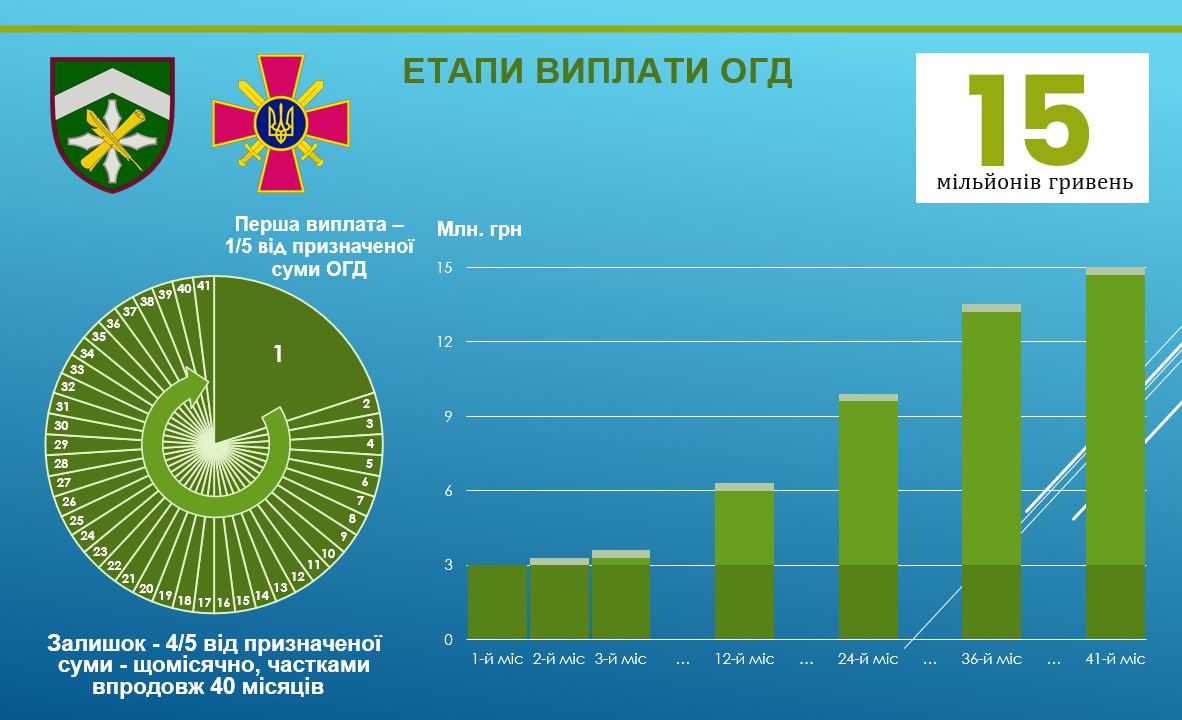 ЕТАПИ ВИПЛАТИ ОГД

15
мільйонів гривень

Перша виплата – 1/5 від призначеної суми ОГД

1
2 3 4 5 6 7 8 9 10 11 12 13 14 15 16 17 18 19 20 21 22 23 24 25 26 27 28 29 30 31 32 33 34 35 36 37 38 39 40 41

Залишок - 4/5 від призначеної суми - щомісячно, частками впродовж 40 місяців

Млн. грн
15
12
9
6
3
0
1-й міс 2-й міс 3-й міс … 12-й міс … 24-й міс … 36-й міс … 41-й міс